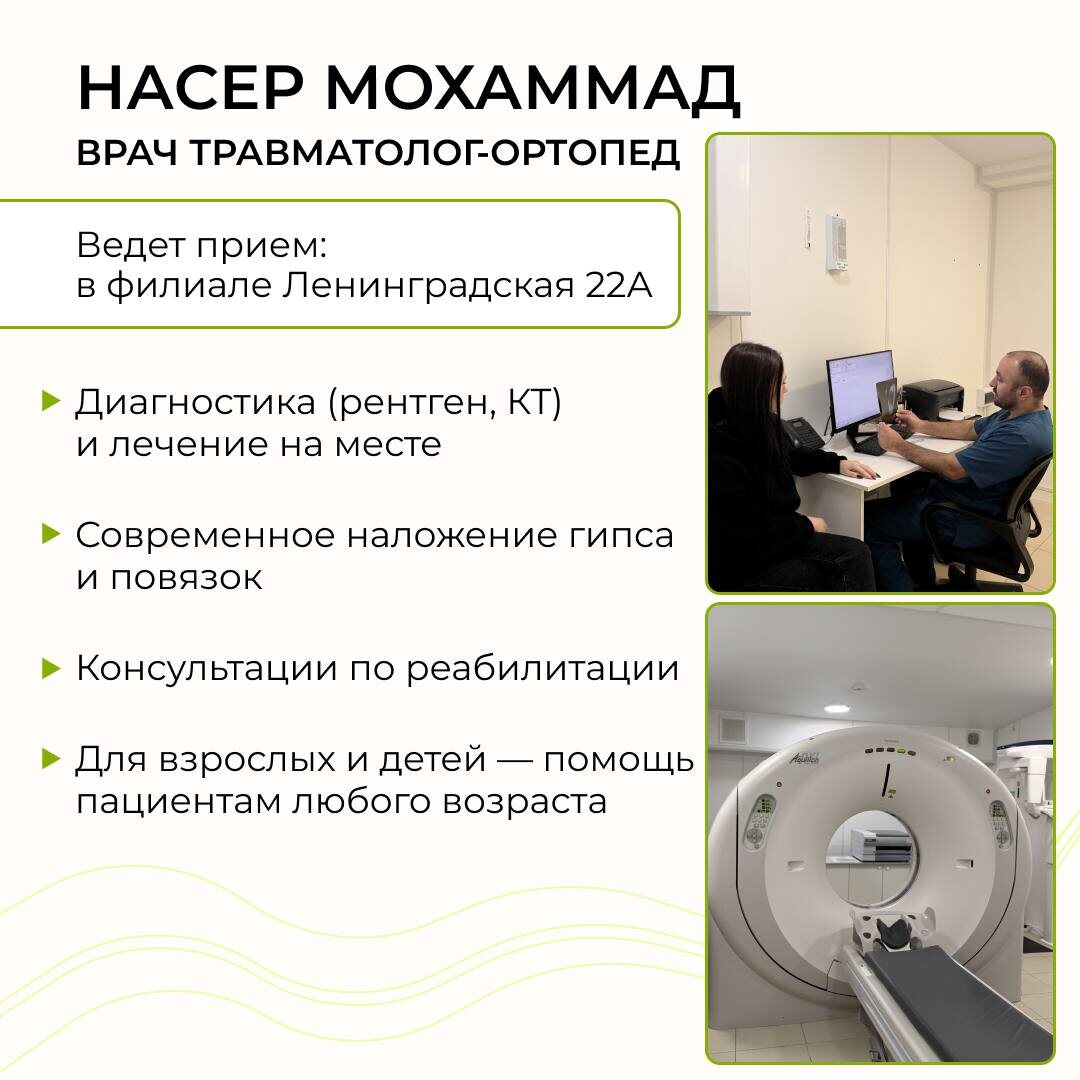 НАСЕР МОХАММАД
ВРАЧ ТРАВМАТОЛОГ-ОРТОПЕД

Ведет прием:
в филиале Ленинградская 22А

Диагностика (рентген, КТ) и лечение на месте

Современное наложение гипса и повязок

Консультации по реабилитации

Для взрослых и детей — помощь пациентам любого возраста

Aquilion